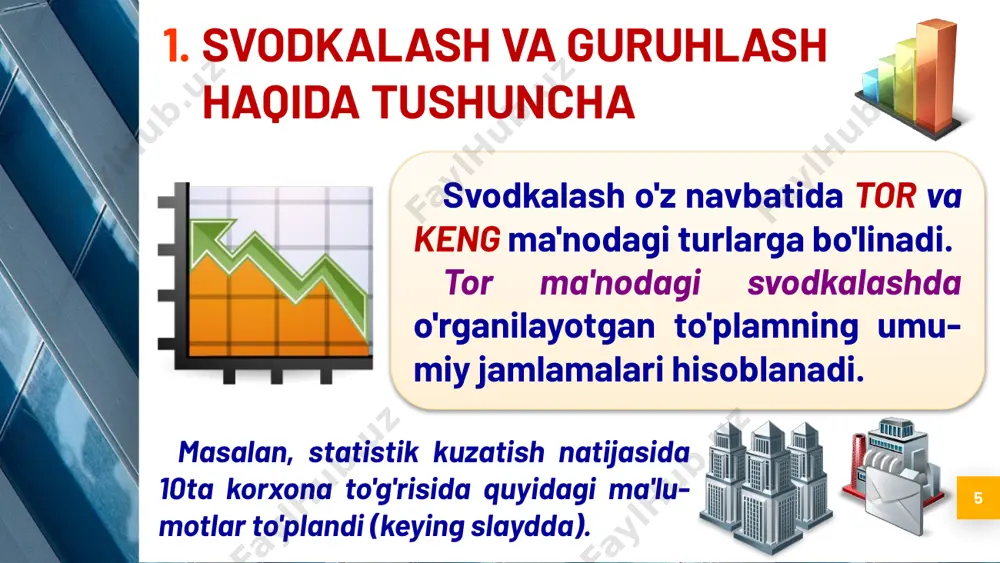 1. SVODKALASH VA GURUHLASH HAQIDA TUSHUNCHA

Svodkalash o'z navbatida TOR va KENG ma'nodagi turlarga bo'linadi.

Tor ma'nodagi svodkalashda o'rganilayotgan to'plamning umumiy jamlamalari hisoblanadi.

Masalan, statistik kuzatish natijasida 10ta korxona to'g'risida quyidagi ma'lumotlar to'plandi (keying slaydda).

5

FaylHub.uz